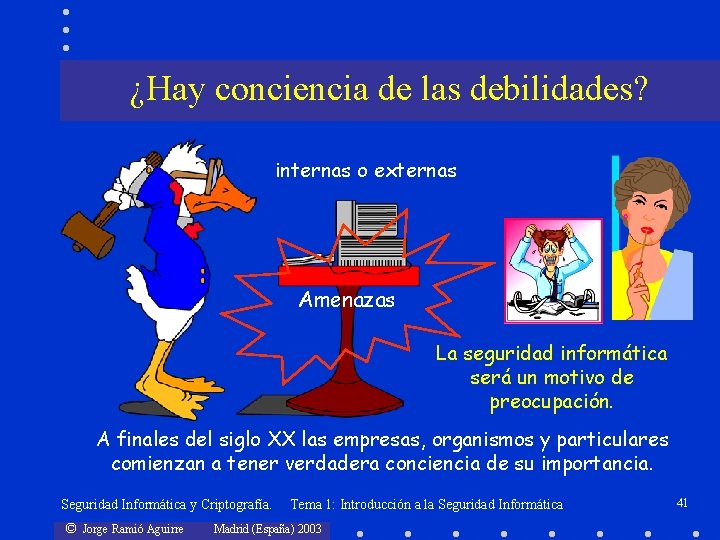 ¿Hay conciencia de las debilidades?

internas o externas

Amenazas

La seguridad informática será un motivo de preocupación.

A finales del siglo XX las empresas, organismos y particulares comienzan a tener verdadera conciencia de su importancia.

Seguridad Informática y Criptografía. Tema 1: Introducción a la Seguridad Informática

41

© Jorge Ramió Aguirre Madrid (España) 2003